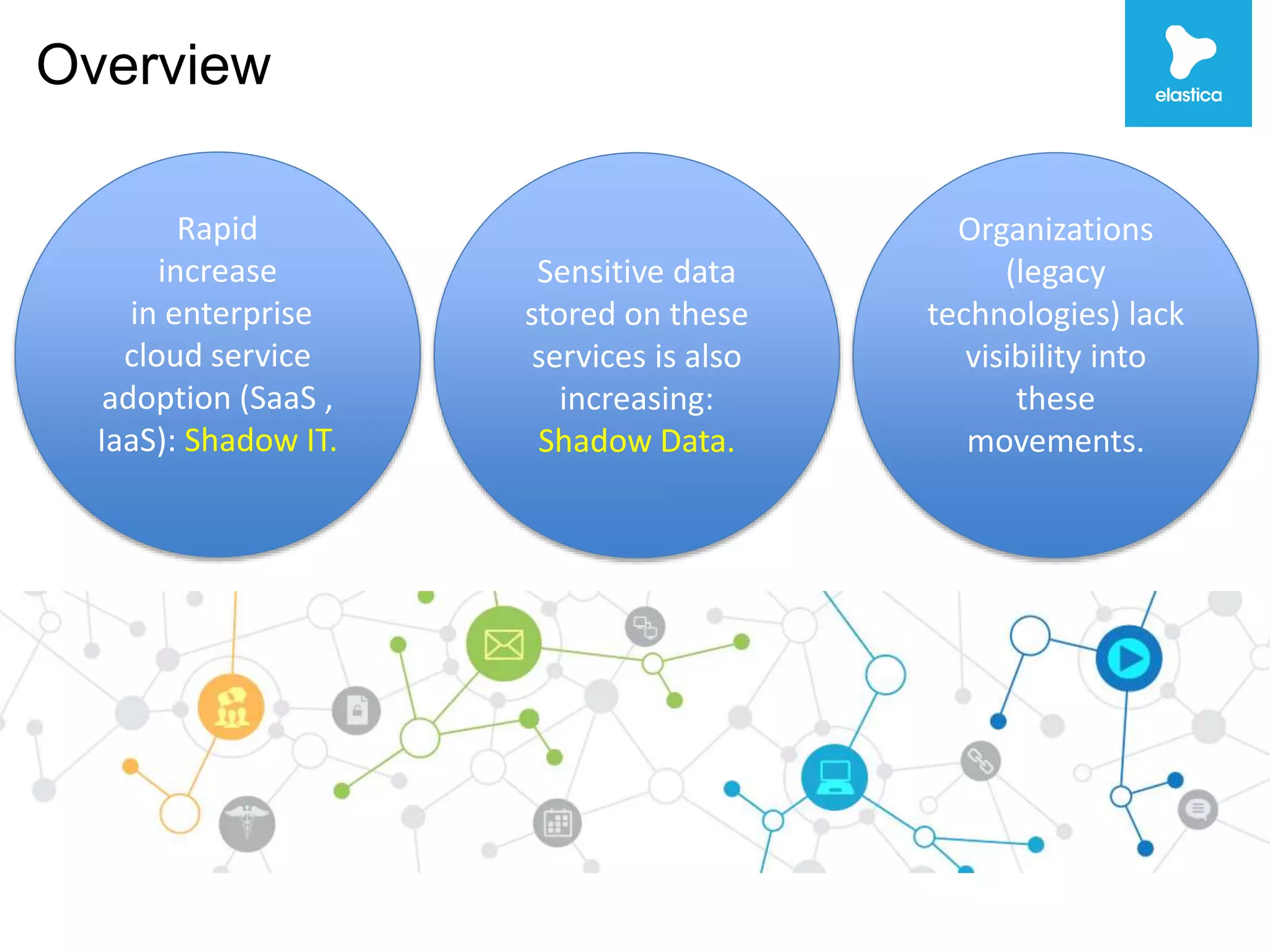 Overview

elastica

Rapid increase in enterprise cloud service adoption (SaaS , IaaS): Shadow IT.

Sensitive data stored on these services is also increasing: Shadow Data.

Organizations (legacy technologies) lack visibility into these movements.